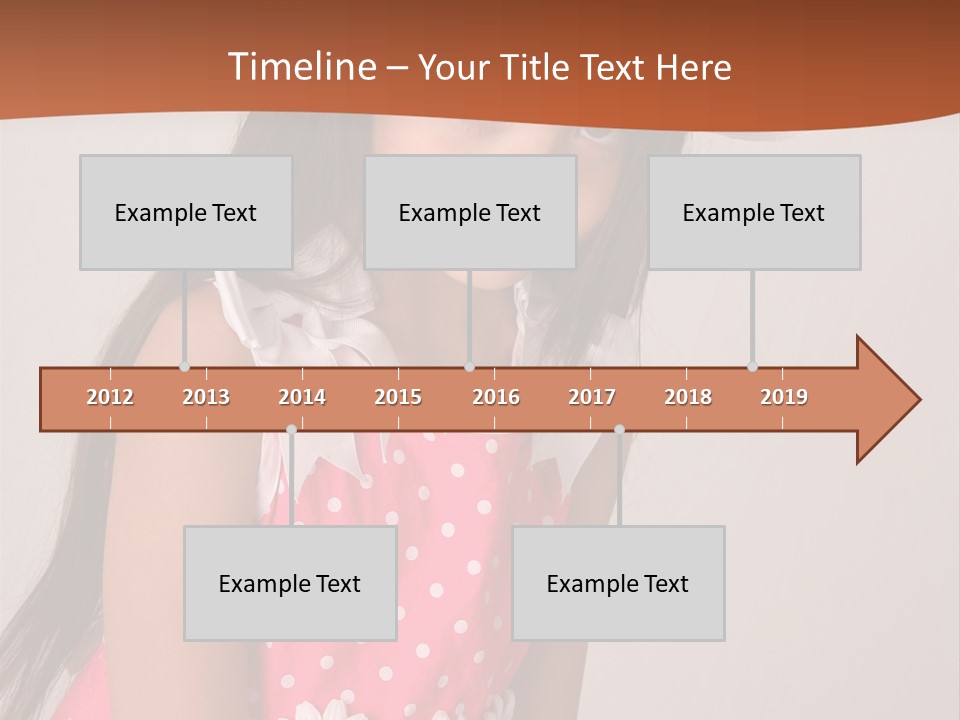 Timeline – Your Title Text Here

Example Text

Example Text

Example Text

2012 2013 2014 2015 2016 2017 2018 2019

Example Text

Example Text